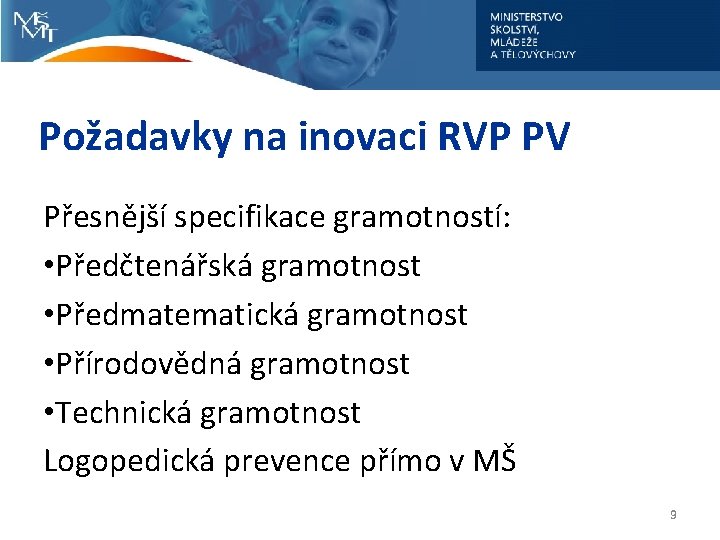 MŠMT

MINISTERSTVO ŠKOLSTVÍ, MLÁDEŽE A TĚLOVÝCHOVY

Požadavky na inovaci RVP PV

Přesnější specifikace gramotností:

•Předčtenářská gramotnost

•Předmatematická gramotnost

•Přírodovědná gramotnost

•Technická gramotnost

Logopedická prevence přímo v MŠ

9